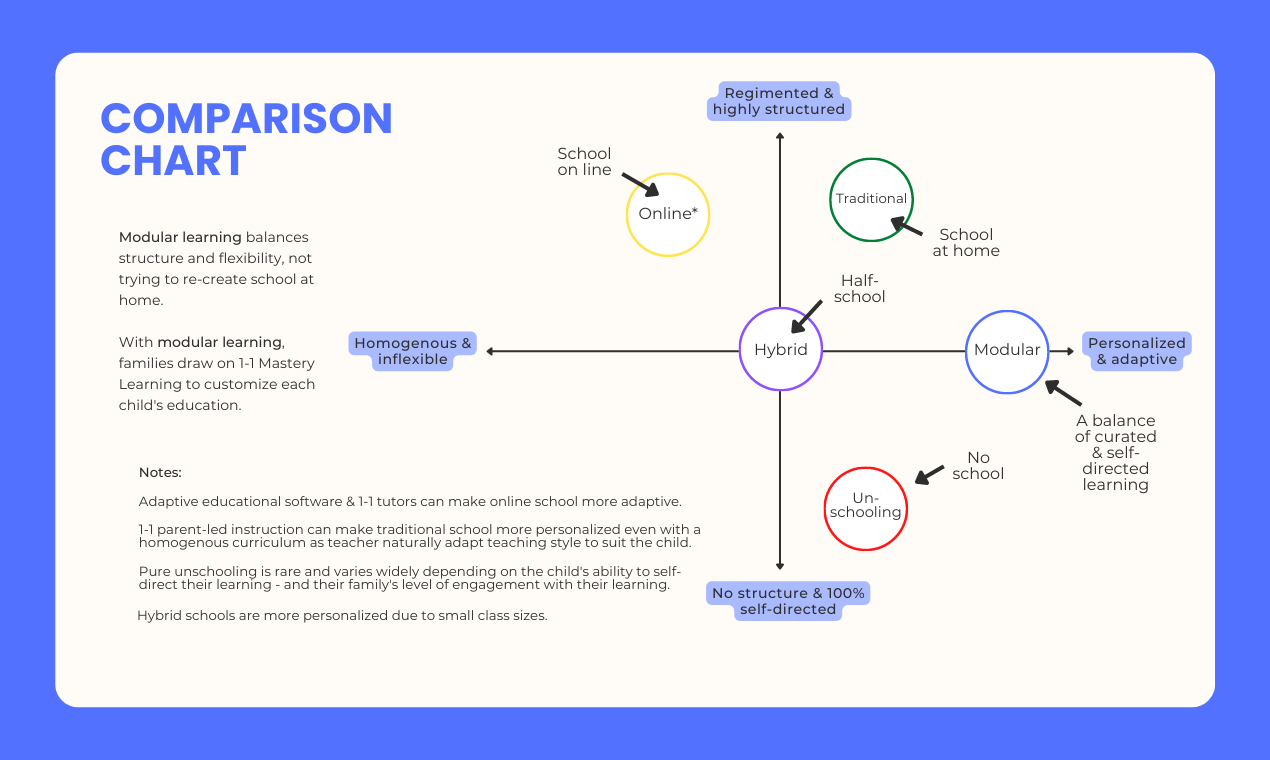 COMPARISON CHART

Modular learning balances structure and flexibility, not trying to re-create school at home.

With modular learning, families draw on 1-1 Mastery Learning to customize each child's education.

Notes:

Adaptive educational software & 1-1 tutors can make online school more adaptive.

1-1 parent-led instruction can make traditional school more personalized even with a homogenous curriculum as teacher naturally adapt teaching style to suit the child.

Pure unschooling is rare and varies widely depending on the child's ability to self-direct their learning - and their family's level of engagement with their learning.

Hybrid schools are more personalized due to small class sizes.

Regimented & highly structured

School on line

Online*

Traditional

School at home

Half-school

Homogenous & inflexible

Hybrid

Modular

Personalized & adaptive

A balance of curated & self-directed learning

No school

Un-schooling

No structure & 100% self-directed